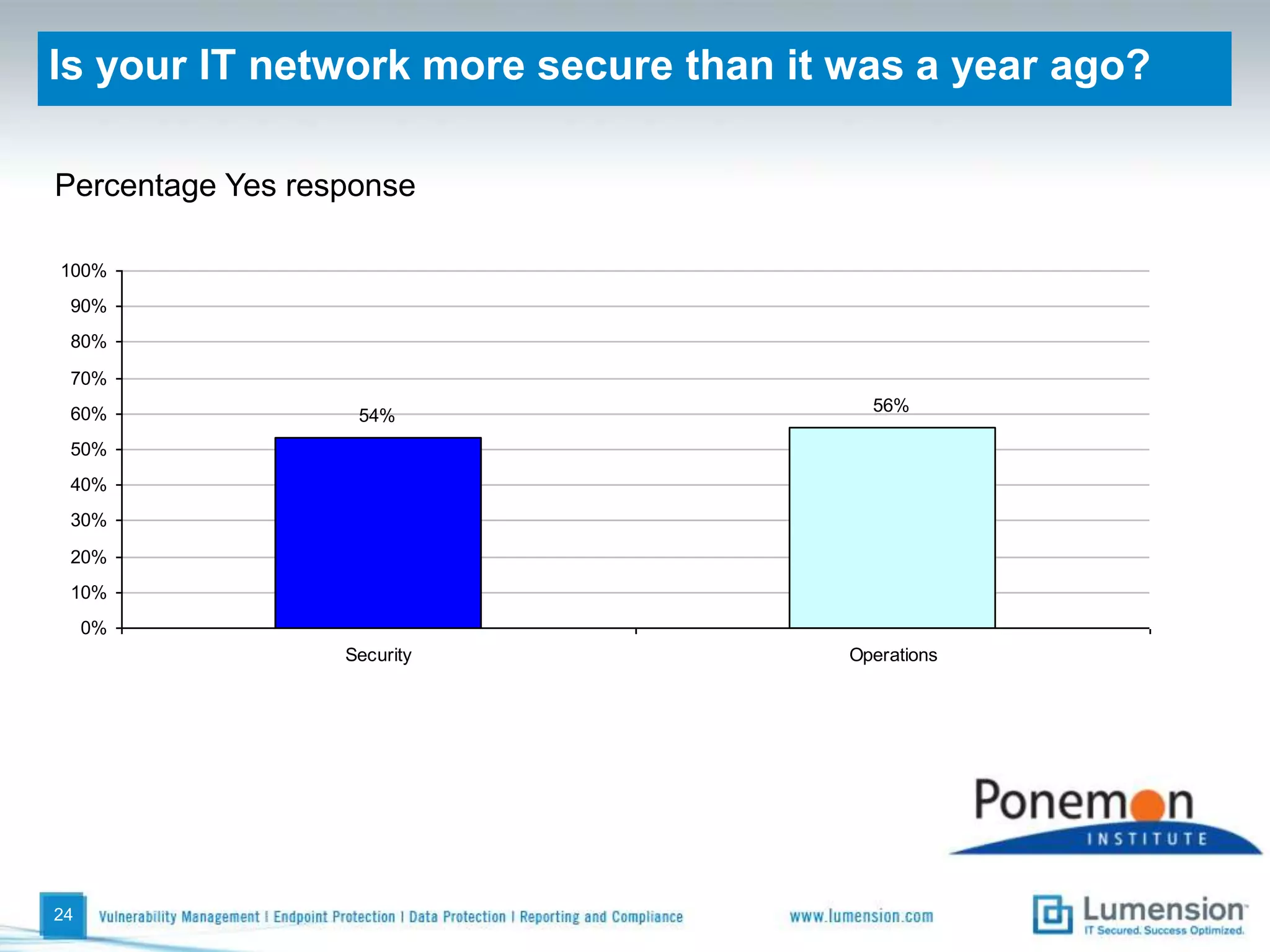 Is your IT network more secure than it was a year ago?

Percentage Yes response

100%
90%
80%
70%
60%
50%
40%
30%
20%
10%
0%

54%
56%

Security
Operations

Ponemon INSTITUTE

24

Vulnerability Management I Endpoint Protection I Data Protection I Reporting and Compliance

www.lumension.com

Lumension
IT Secured. Success Optimized.